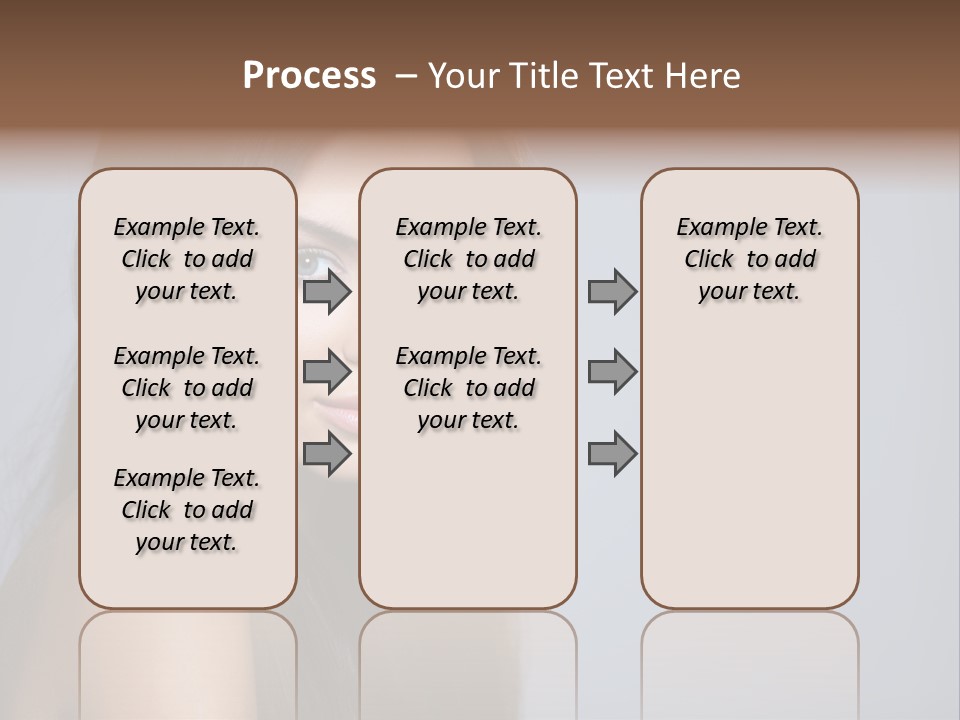 Process – Your Title Text Here

Example Text. Click to add your text.

Example Text. Click to add your text.

Example Text. Click to add your text.

Example Text. Click to add your text.

Example Text. Click to add your text.

Example Text. Click to add your text.